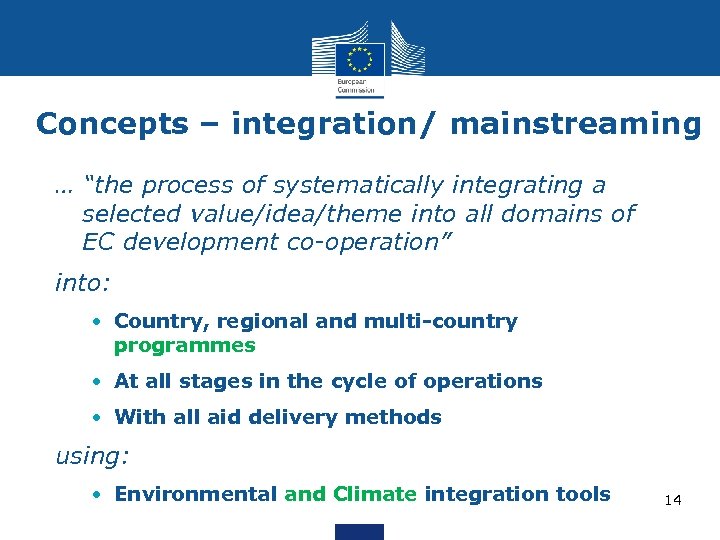 European Commission

Concepts – integration/ mainstreaming

… "the process of systematically integrating a selected value/idea/theme into all domains of EC development co-operation"

into:

• Country, regional and multi-country programmes
• At all stages in the cycle of operations
• With all aid delivery methods

using:

• Environmental and Climate integration tools

14